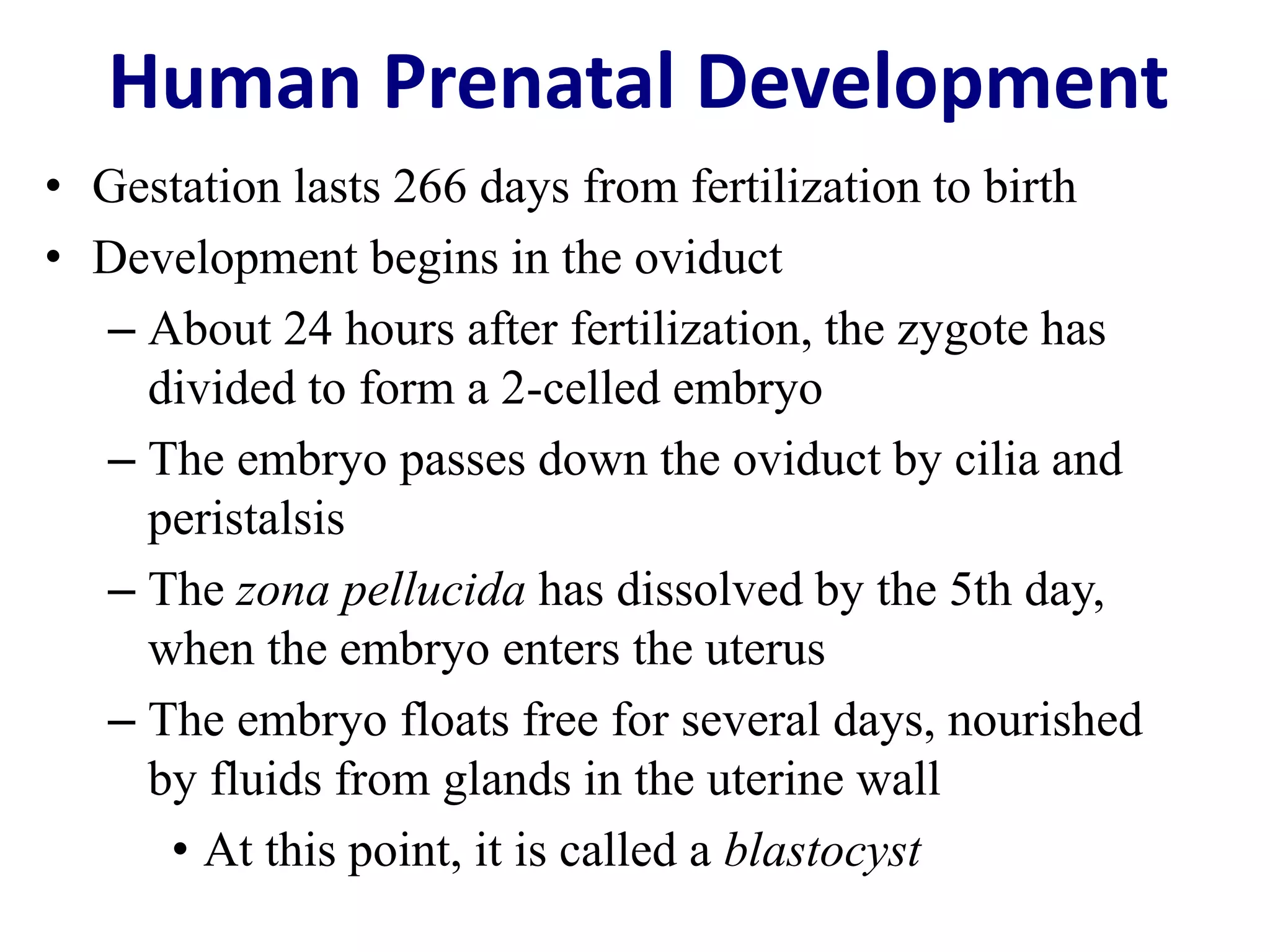 Human Prenatal Development

• Gestation lasts 266 days from fertilization to birth
• Development begins in the oviduct
– About 24 hours after fertilization, the zygote has divided to form a 2-celled embryo
– The embryo passes down the oviduct by cilia and peristalsis
– The zona pellucida has dissolved by the 5th day, when the embryo enters the uterus
– The embryo floats free for several days, nourished by fluids from glands in the uterine wall
• At this point, it is called a blastocyst